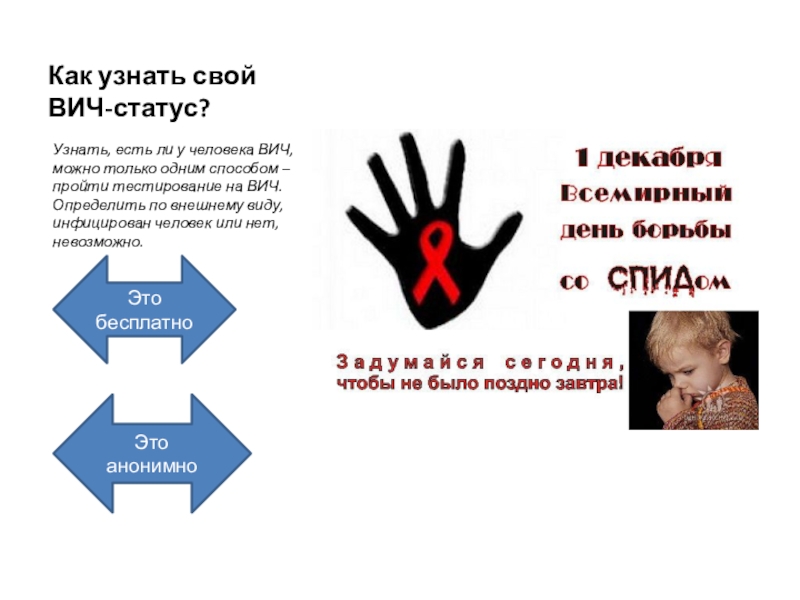 Как узнать свой ВИЧ-статус?

Узнать, есть ли у человека ВИЧ, можно только одним способом – пройти тестирование на ВИЧ. Определить по внешнему виду, инфицирован человек или нет, невозможно.

Это бесплатно

Это анонимно

1 декабря Всемирный день борьбы со СПИДом

Задумайся сегодня, чтобы не было поздно завтра!